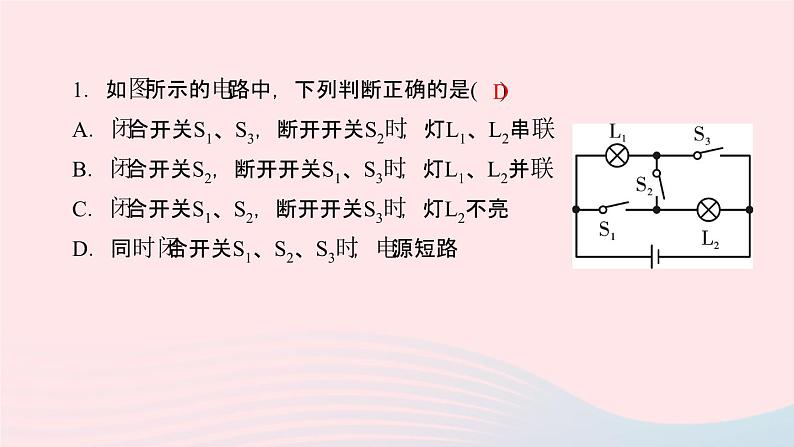 1. 如图所示的电路中，下列判断正确的是( D )

A. 闭合开关$S_1$、$S_3$，断开开关$S_2$时，灯$L_1$、$L_2$串联

B. 闭合开关$S_2$，断开开关$S_1$、$S_3$时，灯$L_1$、$L_2$并联

C. 闭合开关$S_1$、$S_2$，断开开关$S_3$时，灯$L_2$不亮

D. 同时闭合开关$S_1$、$S_2$、$S_3$时，电源短路

$L_1$ $S_3$ $S_2$ $S_1$ $L_2$